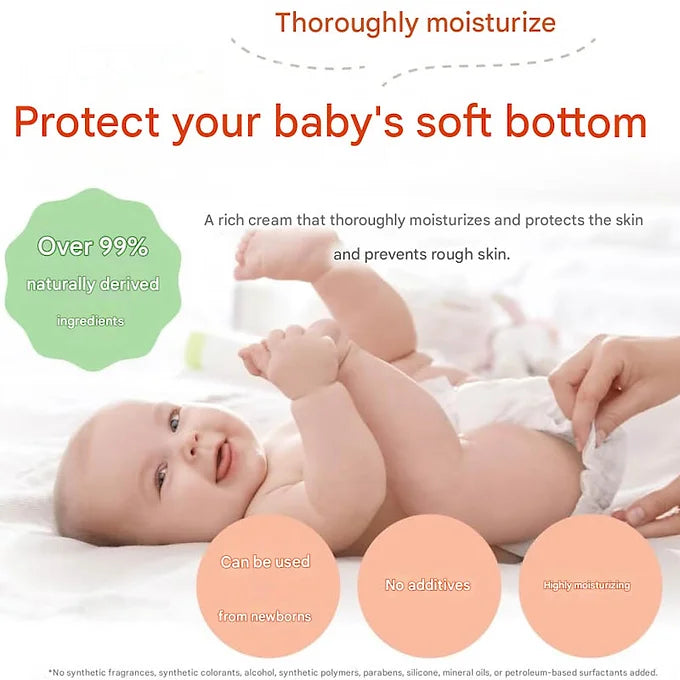 Thoroughly moisturize

Protect your baby's soft bottom

Over 99%
naturally derived
ingredients

A rich cream that thoroughly moisturizes and protects the skin and prevents rough skin.

Can be used
from newborns

No additives

Highly moisturizing

*No synthetic fragrances, synthetic colorants, alcohol, synthetic polymers, parabens, silicone, mineral oils, or petroleum-based surfactants added.